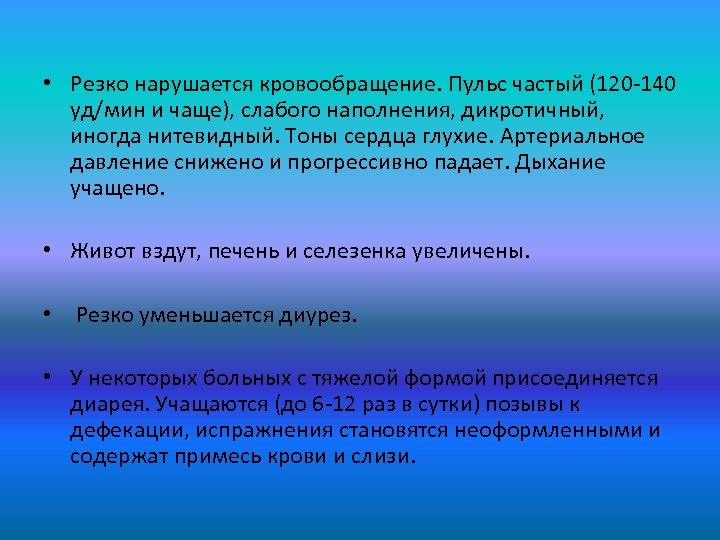 • Резко нарушается кровообращение. Пульс частый (120-140 уд/мин и чаще), слабого наполнения, дикротичный, иногда нитевидный. Тоны сердца глухие. Артериальное давление снижено и прогрессивно падает. Дыхание учащено.

• Живот вздут, печень и селезенка увеличены.

• Резко уменьшается диурез.

• У некоторых больных с тяжелой формой присоединяется диарея. Учащаются (до 6-12 раз в сутки) позывы к дефекации, испражнения становятся неоформленными и содержат примесь крови и слизи.